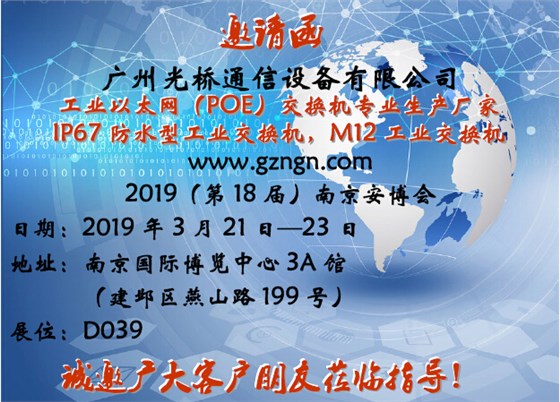 邀请函

广州光桥通信设备有限公司

工业以太网（POE）交换机专业生产厂家

IP67 防水型工业交换机，M12 工业交换机

www.gzngn.com

2019（第 18 届）南京安博会

日期：2019 年 3 月 21 日—23 日

地址：南京国际博览中心 3A 馆

（建邺区燕山路 199 号）

展位：D039

诚邀广大客户朋友莅临指导！